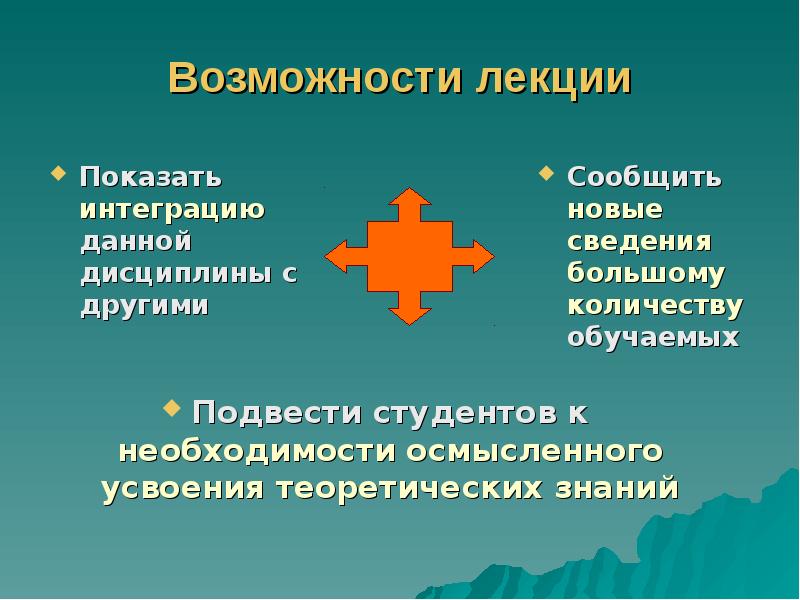 Возможности лекции

Показать интеграцию данной дисциплины с другими

Сообщить новые сведения большому количеству обучаемых

Подвести студентов к необходимости осмысленного усвоения теоретических знаний